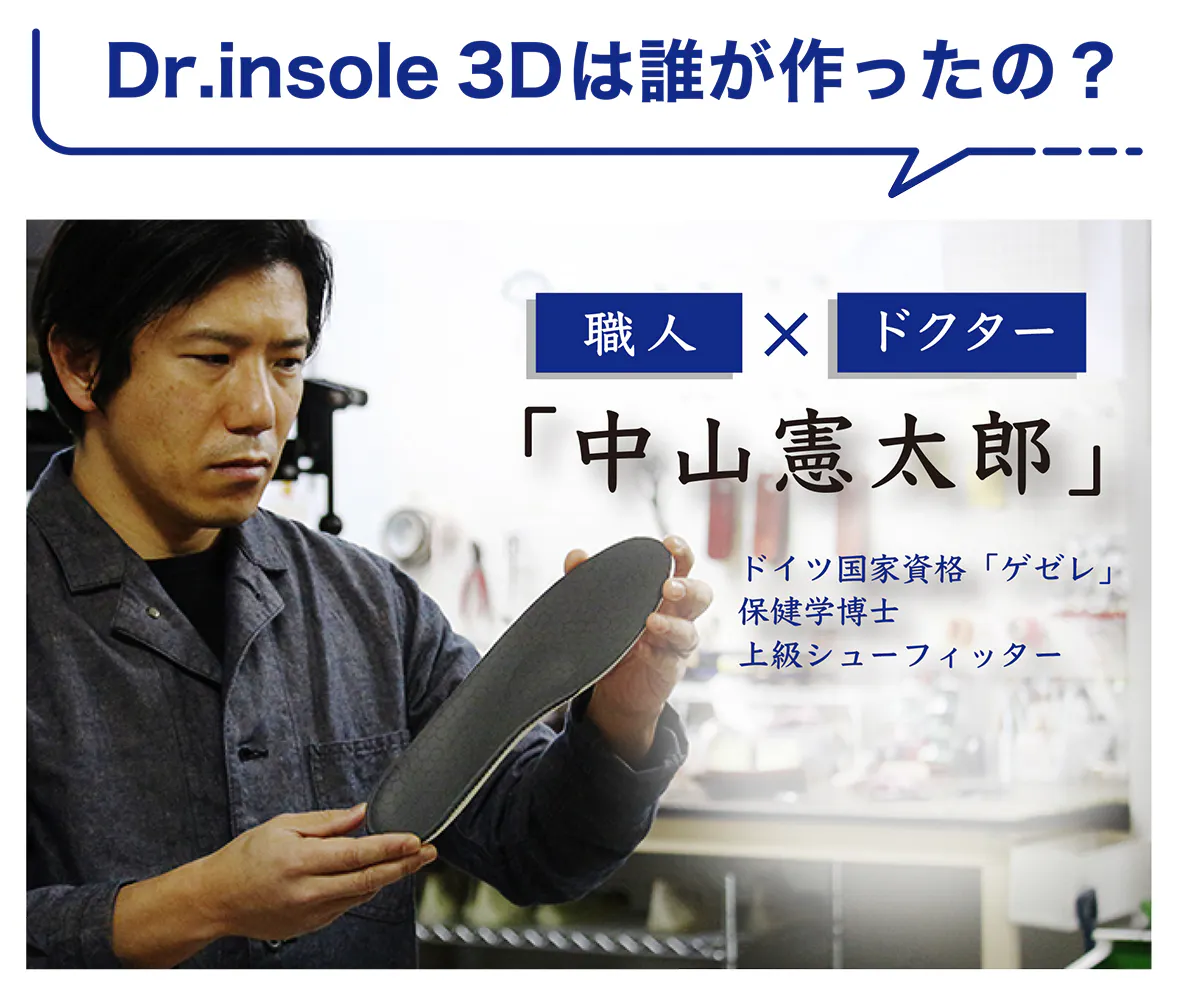 Dr.insole 3Dは誰が作ったの？

職人 × ドクター

「中山憲太郎」

ドイツ国家資格「ゲゼレ」
保健学博士
上級シューフィッター